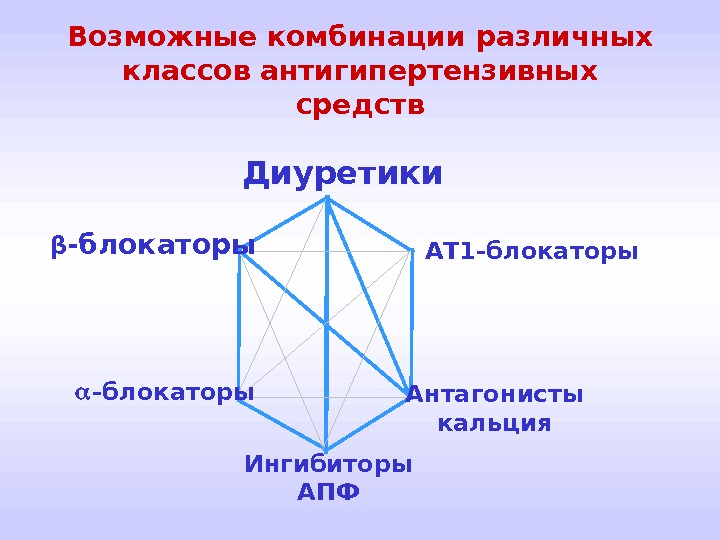 Возможные комбинации различных классов антигипертензивных средств

Диуретики

β-блокаторы

АТ1-блокаторы

α-блокаторы

Антагонисты кальция

Ингибиторы АПФ